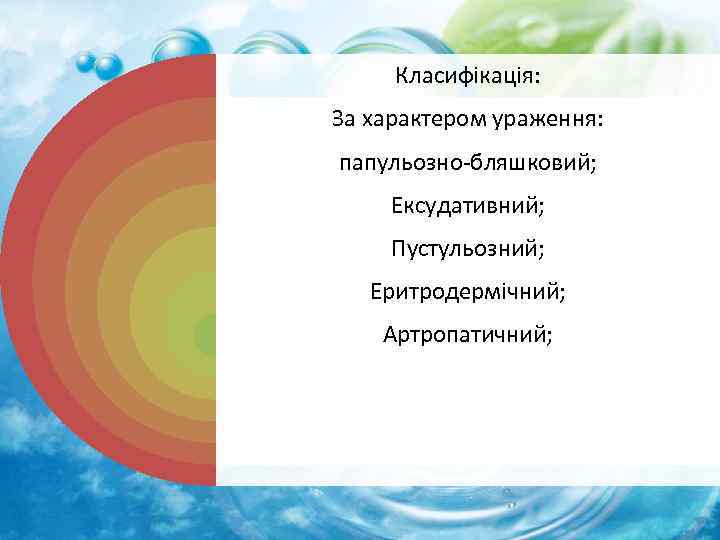 Класифікація:

За характером ураження:

папульозно-бляшковий;

Ексудативний;

Пустульозний;

Еритродермічний;

Артропатичний;